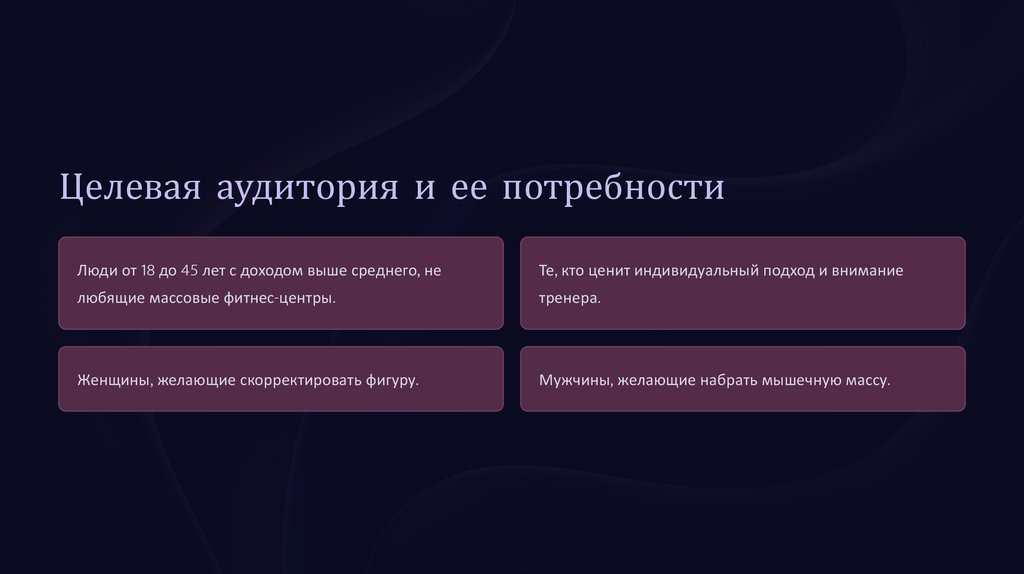 Целевая аудитория и ее потребности

Люди от 18 до 45 лет с доходом выше среднего, не любящие массовые фитнес-центры.

Те, кто ценит индивидуальный подход и внимание тренера.

Женщины, желающие скорректировать фигуру.

Мужчины, желающие набрать мышечную массу.